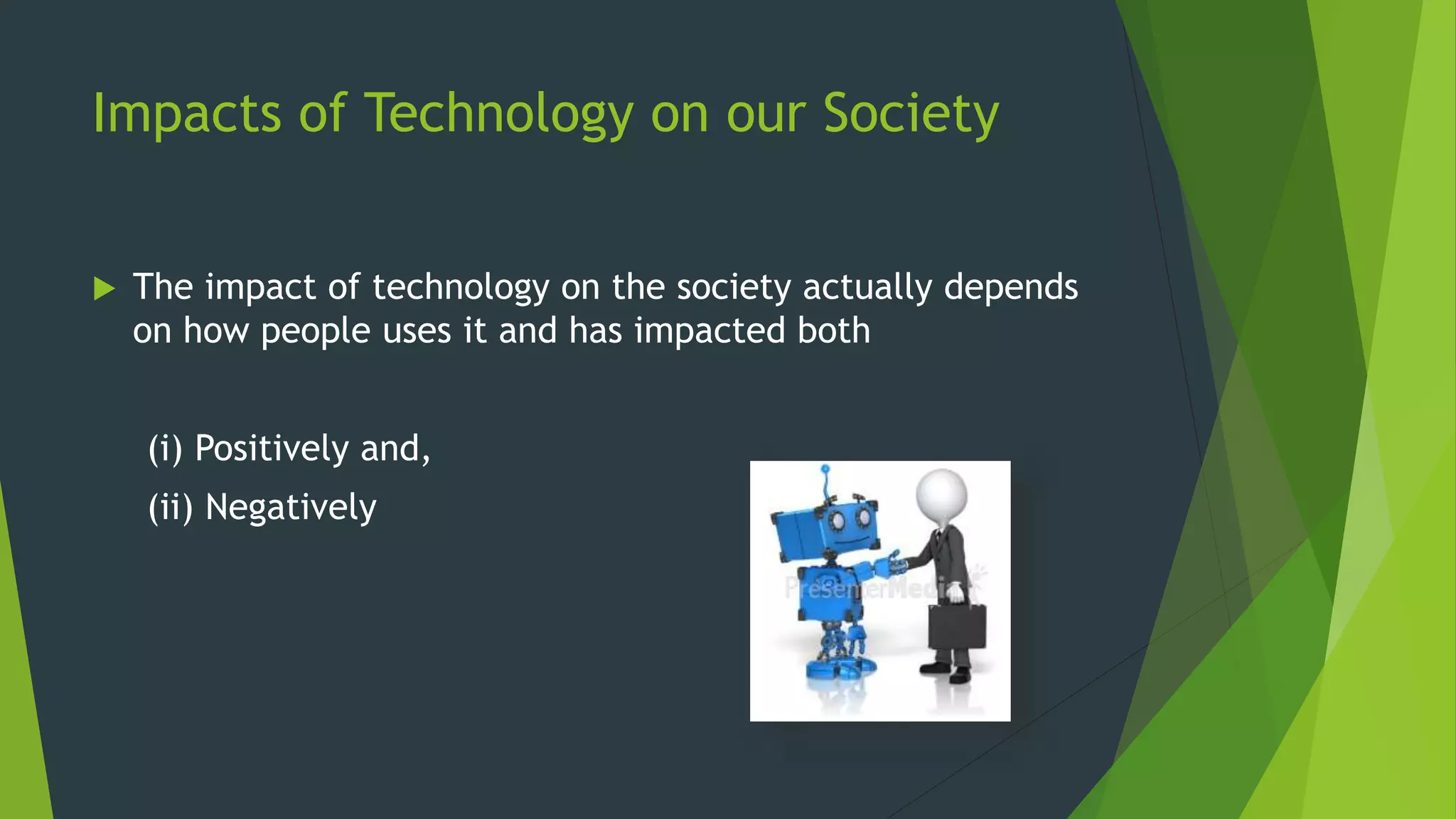 Impacts of Technology on our Society

The impact of technology on the society actually depends on how people uses it and has impacted both

(i) Positively and,

(ii) Negatively

PresenterMedia